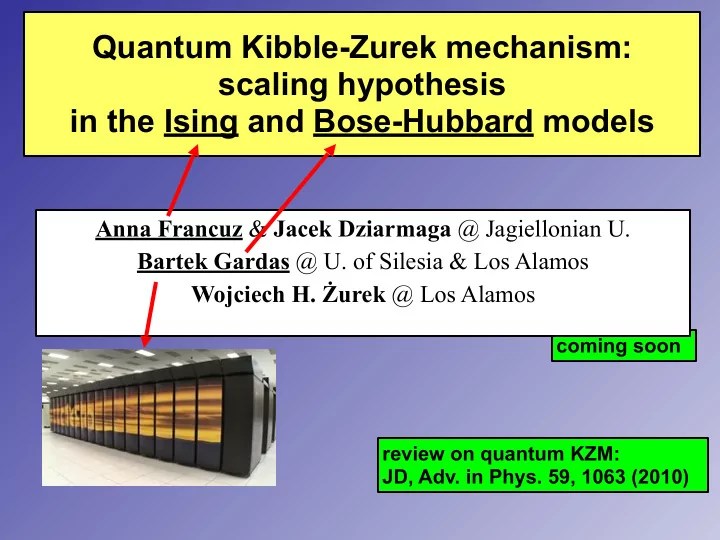 Quantum Kibble-Zurek mechanism: scaling hypothesis in the Ising and Bose-Hubbard models

Anna Francuz & Jacek Dziarmaga @ Jagiellonian U.
Bartek Gardas @ U. of Silesia & Los Alamos
Wojciech H. Żurek @ Los Alamos

coming soon

review on quantum KZM:
JD, Adv. in Phys. 59, 1063 (2010)